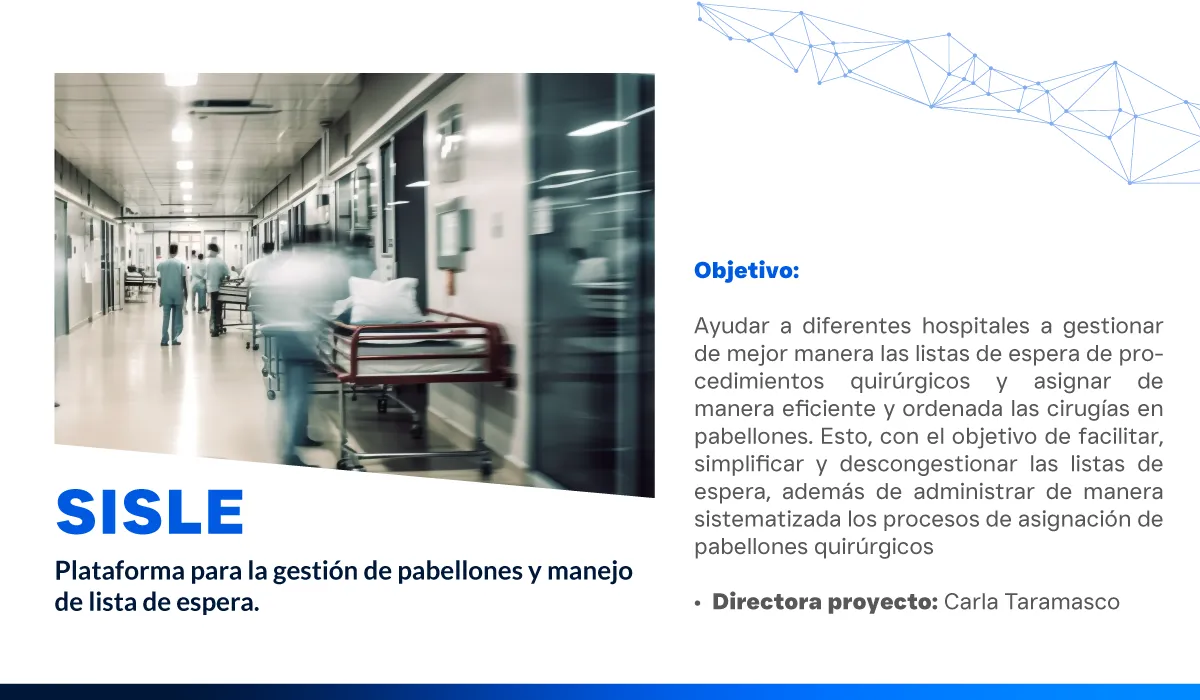 SISLE

Plataforma para la gestión de pabellones y manejo de lista de espera.

Objetivo:

Ayudar a diferentes hospitales a gestionar de mejor manera las listas de espera de procedimientos quirúrgicos y asignar de manera eficiente y ordenada las cirugías en pabellones. Esto, con el objetivo de facilitar, simplificar y descongestionar las listas de espera, además de administrar de manera sistematizada los procesos de asignación de pabellones quirúrgicos

• Directora proyecto: Carla Taramasco